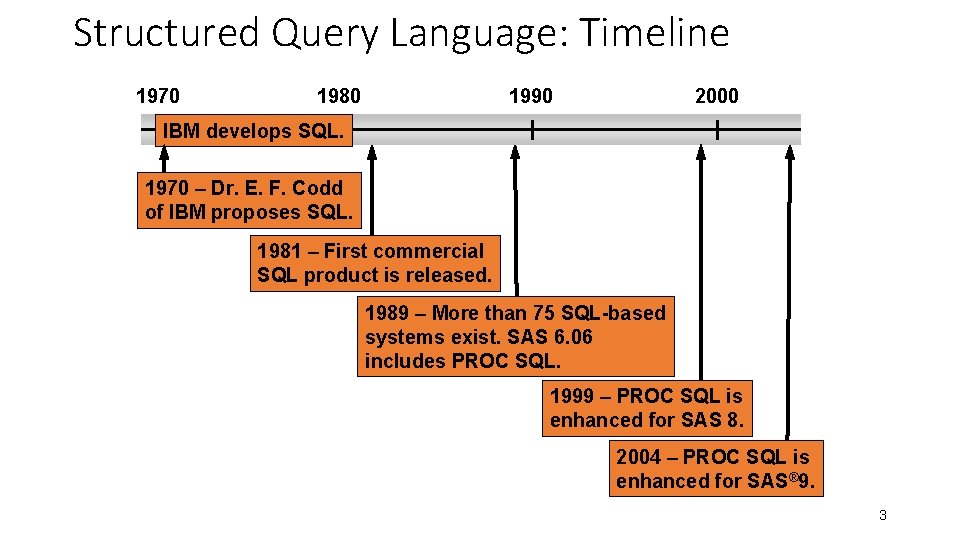 Structured Query Language: Timeline

1970

1980

1990

2000

IBM develops SQL.

1970 – Dr. E. F. Codd of IBM proposes SQL.

1981 – First commercial SQL product is released.

1989 – More than 75 SQL-based systems exist. SAS 6.06 includes PROC SQL.

1999 – PROC SQL is enhanced for SAS 8.

2004 – PROC SQL is enhanced for SAS®9.

3